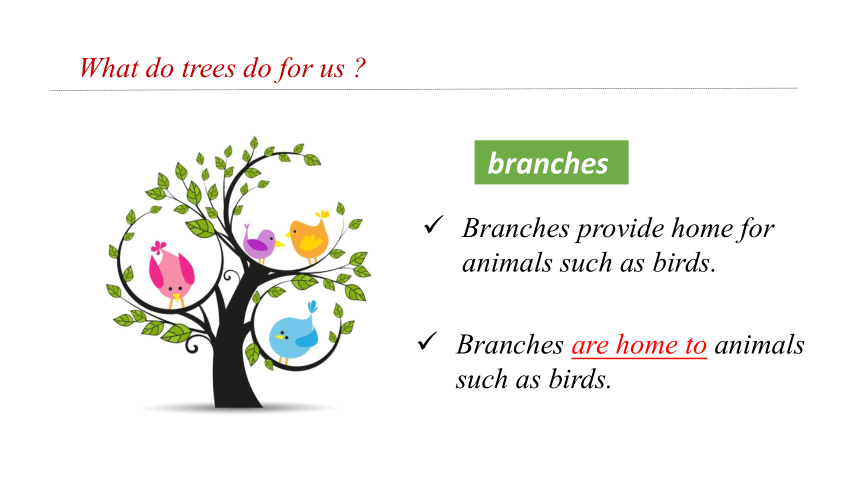 What do trees do for us ?

branches

✓ Branches provide home for animals such as birds.

✓ Branches are home to animals such as birds.